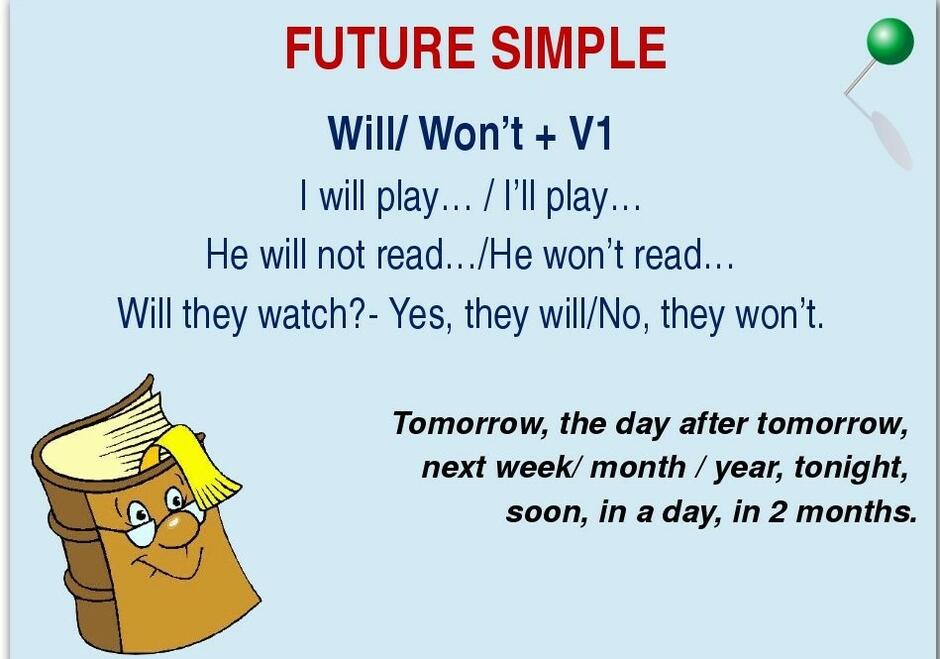 FUTURE SIMPLE

Will/ Won't + V1

I will play… / I'll play…

He will not read…/He won't read…

Will they watch?- Yes, they will/No, they won't.

Tomorrow, the day after tomorrow, next week/ month / year, tonight, soon, in a day, in 2 months.